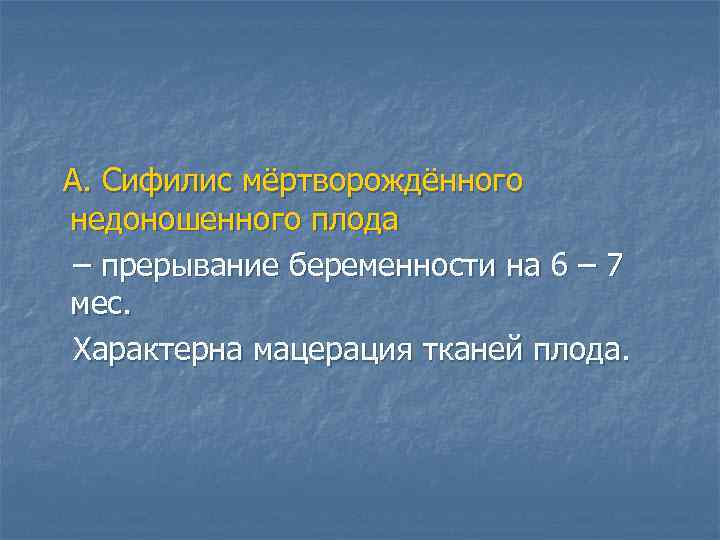 А. Сифилис мёртворождённого недоношенного плода

– прерывание беременности на 6 – 7 мес.

Характерна мацерация тканей плода.